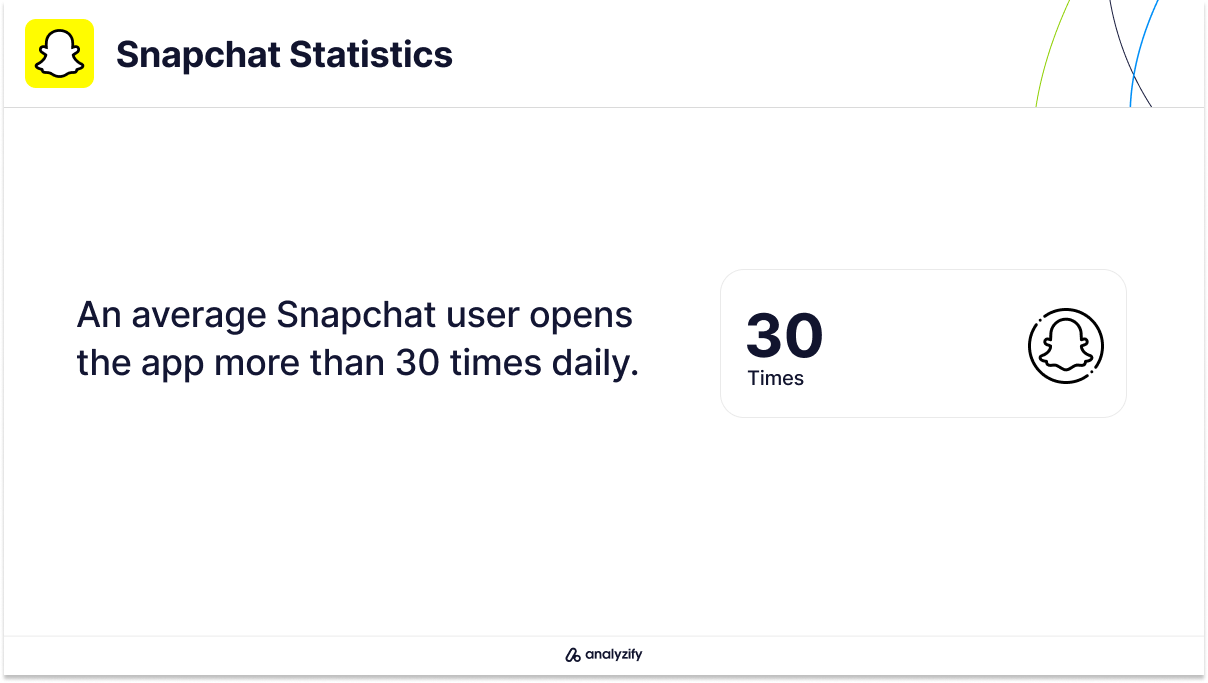 Snapchat Statistics

An average Snapchat user opens the app more than 30 times daily.

30
Times

analyzify